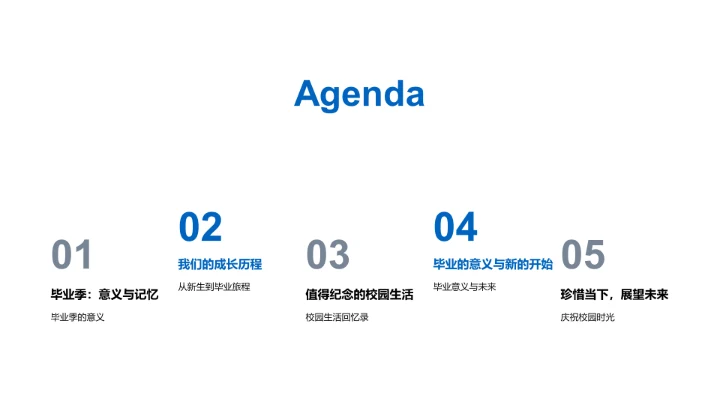 Agenda

01

毕业季：意义与记忆

毕业季的意义

02

我们的成长历程

从新生到毕业旅程

03

值得纪念的校园生活

校园生活回忆录

04

毕业的意义与新的开始

毕业意义与未来

05

珍惜当下，展望未来

庆祝校园时光